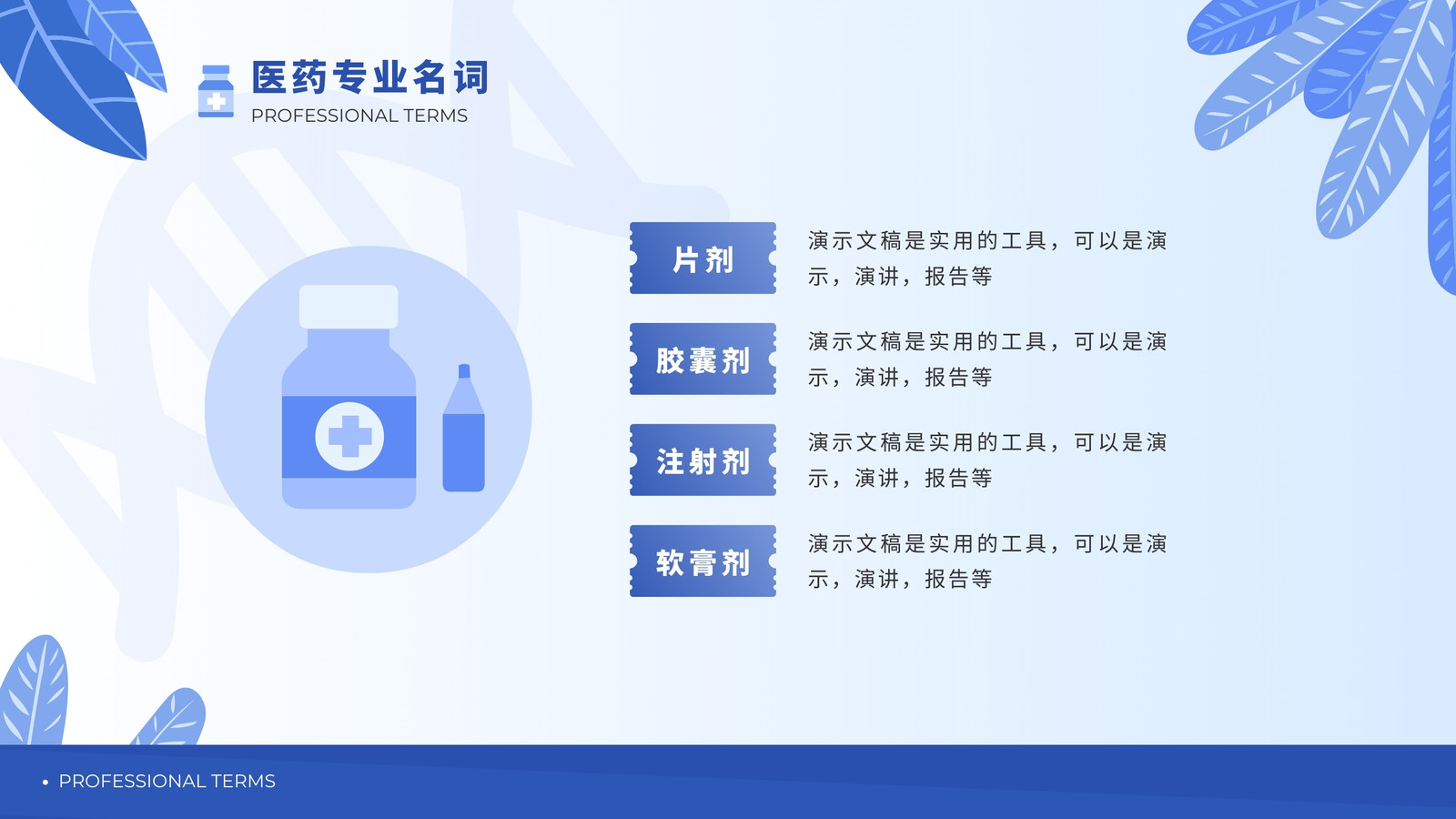 医药专业名词
PROFESSIONAL TERMS

片剂
演示文稿是实用的工具，可以是演示，演讲，报告等

胶囊剂
演示文稿是实用的工具，可以是演示，演讲，报告等

注射剂
演示文稿是实用的工具，可以是演示，演讲，报告等

软膏剂
演示文稿是实用的工具，可以是演示，演讲，报告等

• PROFESSIONAL TERMS